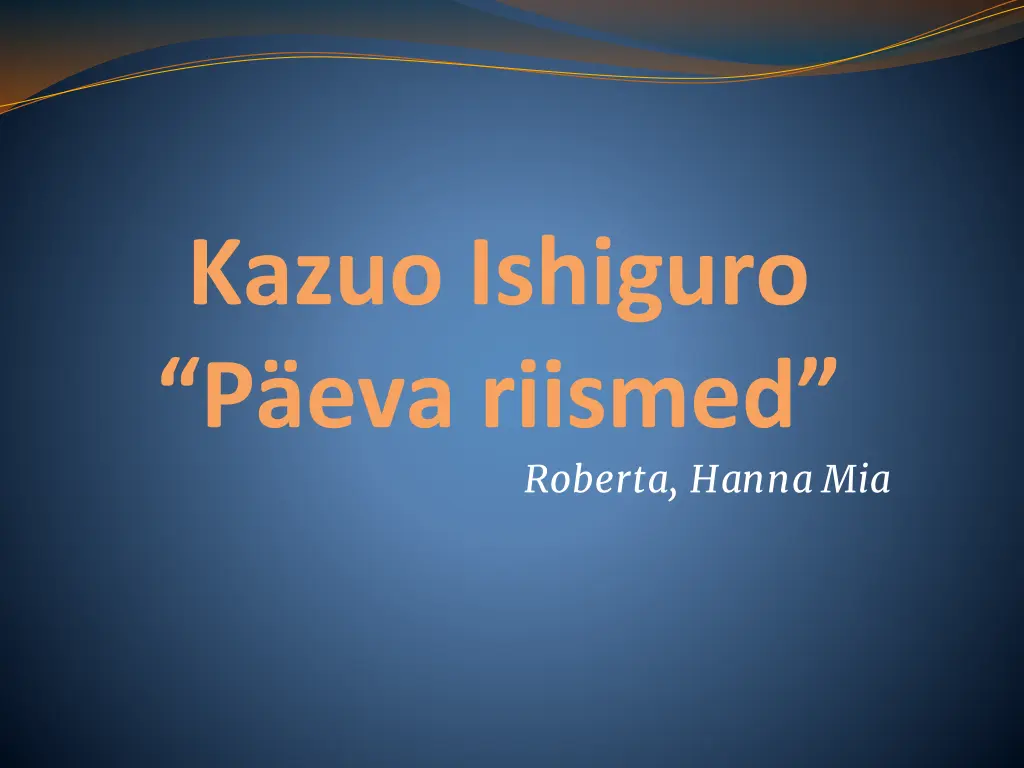 Kazuo Ishiguro
“Päeva riismed”

Roberta, Hanna Mia